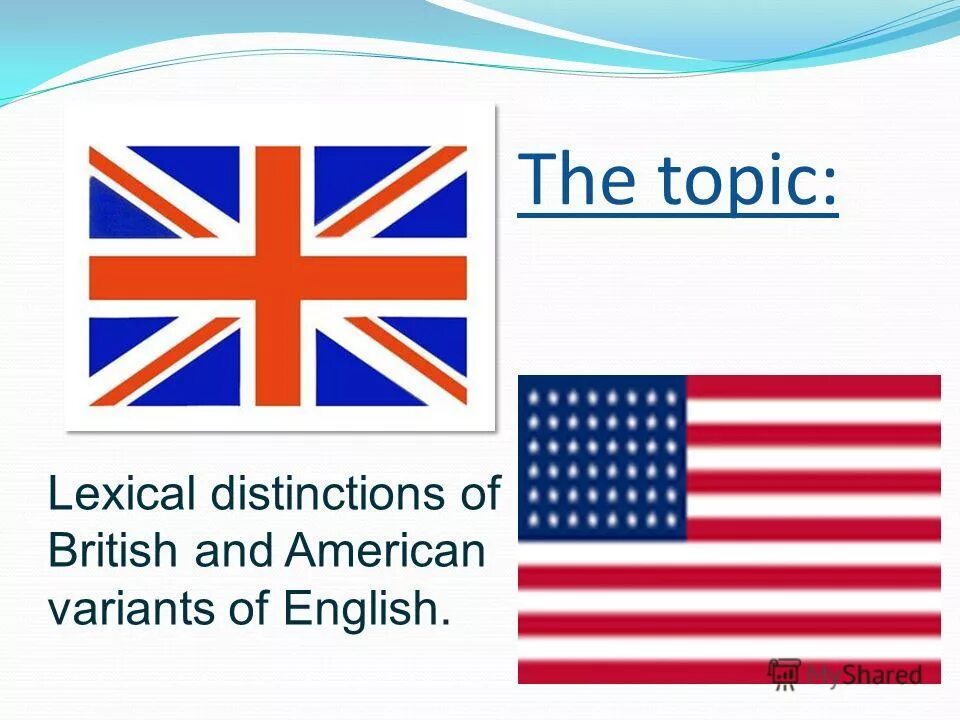 The topic:

Lexical distinctions of British and American variants of English.

MyShared